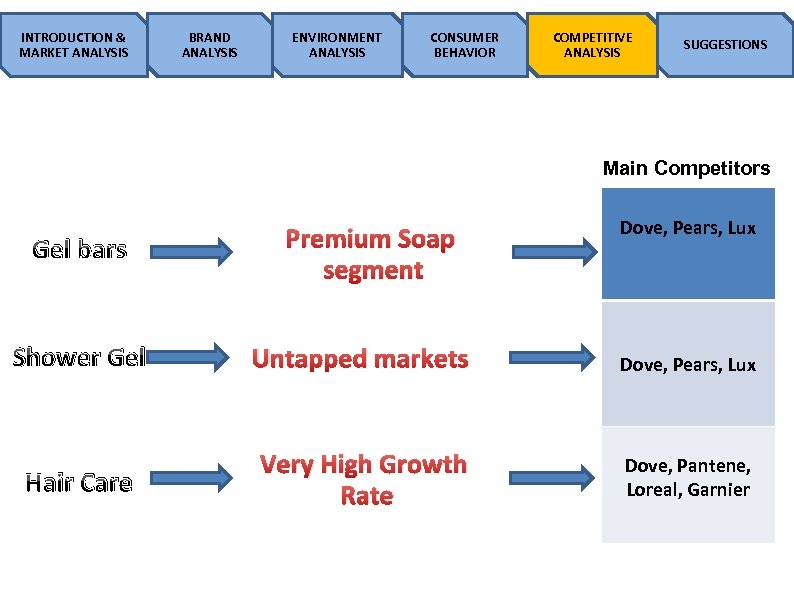 INTRODUCTION & MARKET ANALYSIS

BRAND ANALYSIS

ENVIRONMENT ANALYSIS

CONSUMER BEHAVIOR

COMPETITIVE ANALYSIS

SUGGESTIONS

Main Competitors

Gel bars

Premium Soap segment

Dove, Pears, Lux

Shower Gel

Untapped markets

Dove, Pears, Lux

Hair Care

Very High Growth Rate

Dove, Pantene, Loreal, Garnier